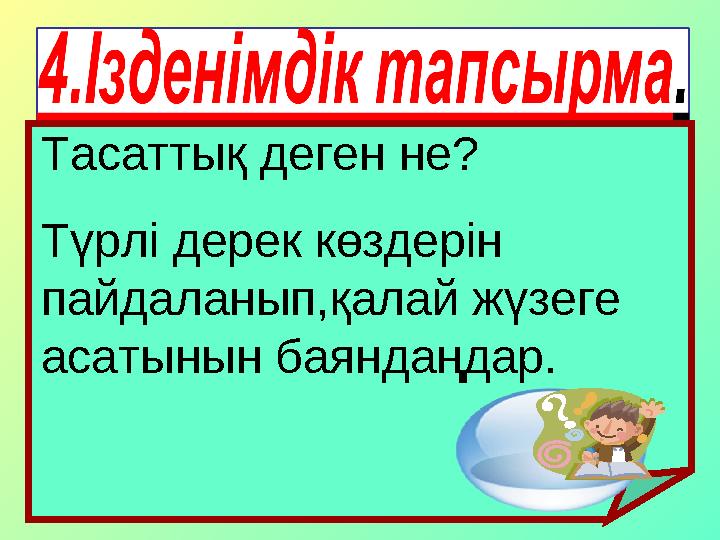 4.Ізденімдік тапсырма.

Тасаттық деген не?

Түрлі дерек көздерін пайдаланып,қалай жүзеге асатынын баяндаңдар.